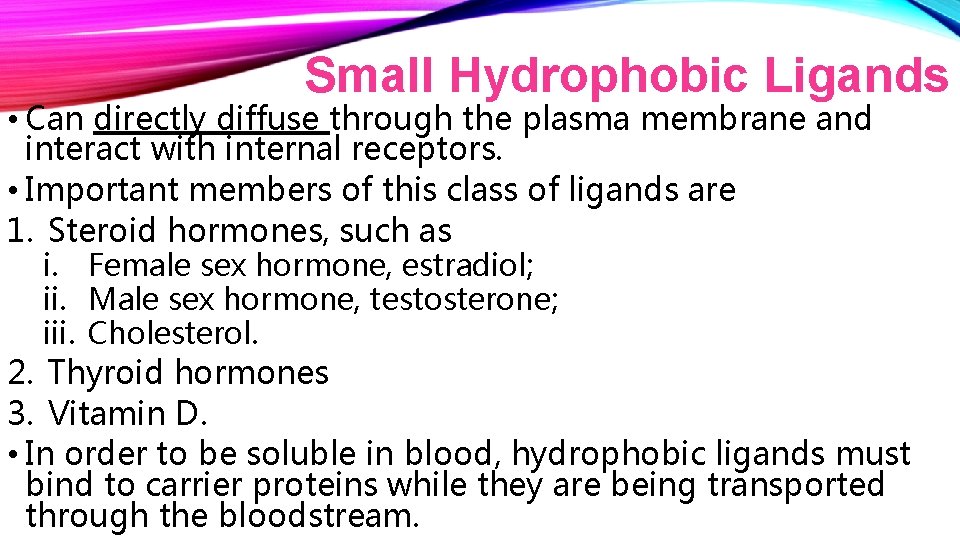 Small Hydrophobic Ligands

• Can directly diffuse through the plasma membrane and interact with internal receptors.

• Important members of this class of ligands are

1. Steroid hormones, such as

i. Female sex hormone, estradiol;

ii. Male sex hormone, testosterone;

iii. Cholesterol.

2. Thyroid hormones

3. Vitamin D.

• In order to be soluble in blood, hydrophobic ligands must bind to carrier proteins while they are being transported through the bloodstream.